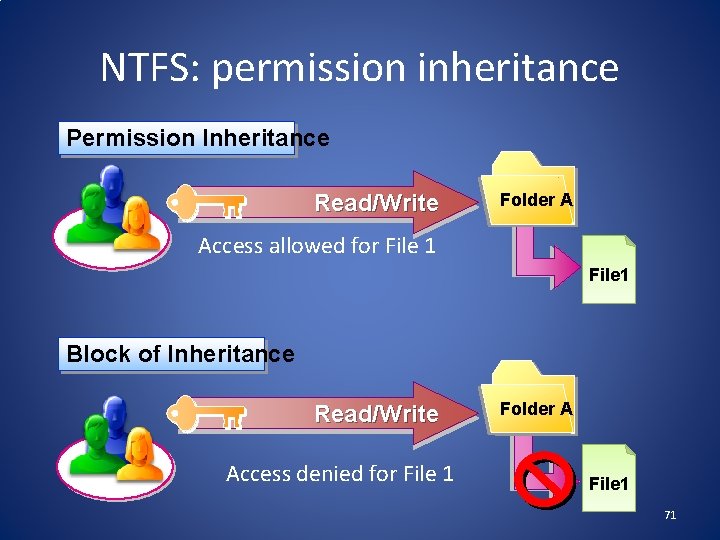 NTFS: permission inheritance

Permission Inheritance

Read/Write

Folder A

Access allowed for File 1

File1

Block of Inheritance

Read/Write

Folder A

Access denied for File 1

File1

71